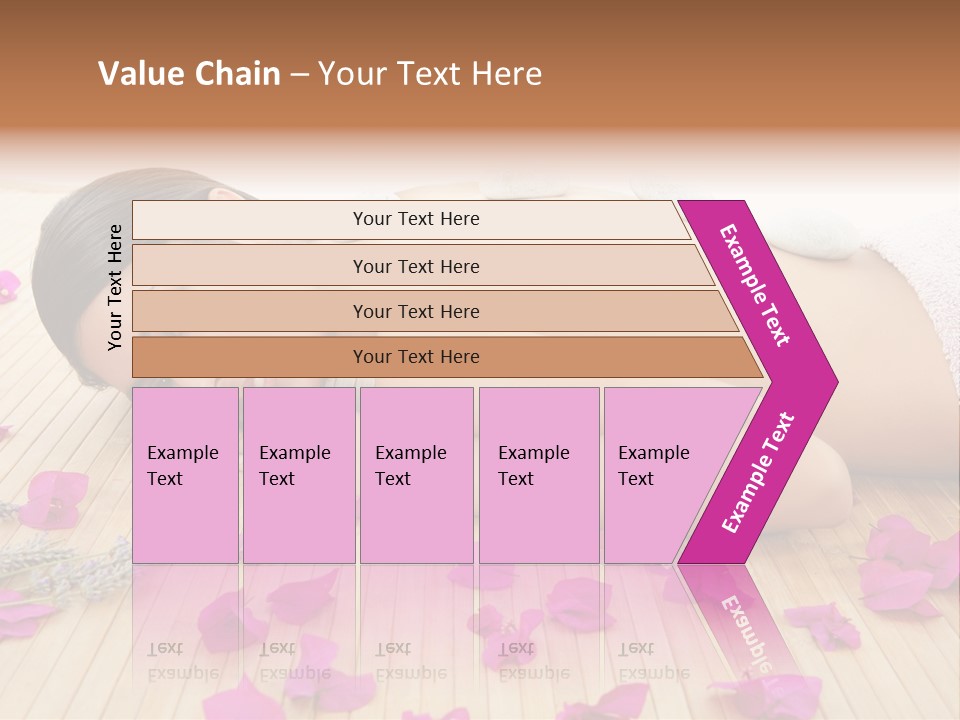 Value Chain – Your Text Here

Your Text Here

Your Text Here

Your Text Here

Your Text Here

Your Text Here

Example Text

Example Text

Example Text

Example Text

Example Text

Example Text

Example Text